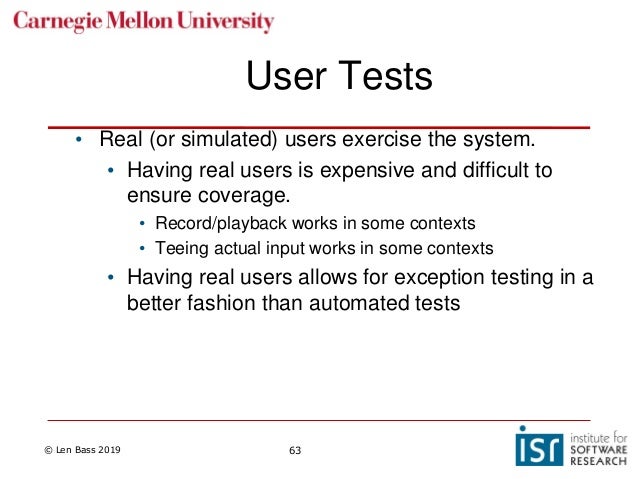 Carnegie Mellon University

User Tests

• Real (or simulated) users exercise the system.
  • Having real users is expensive and difficult to ensure coverage.
    • Record/playback works in some contexts
    • Teeing actual input works in some contexts
  • Having real users allows for exception testing in a better fashion than automated tests

© Len Bass 2019

63

isr institute for SOFTWARE RESEARCH